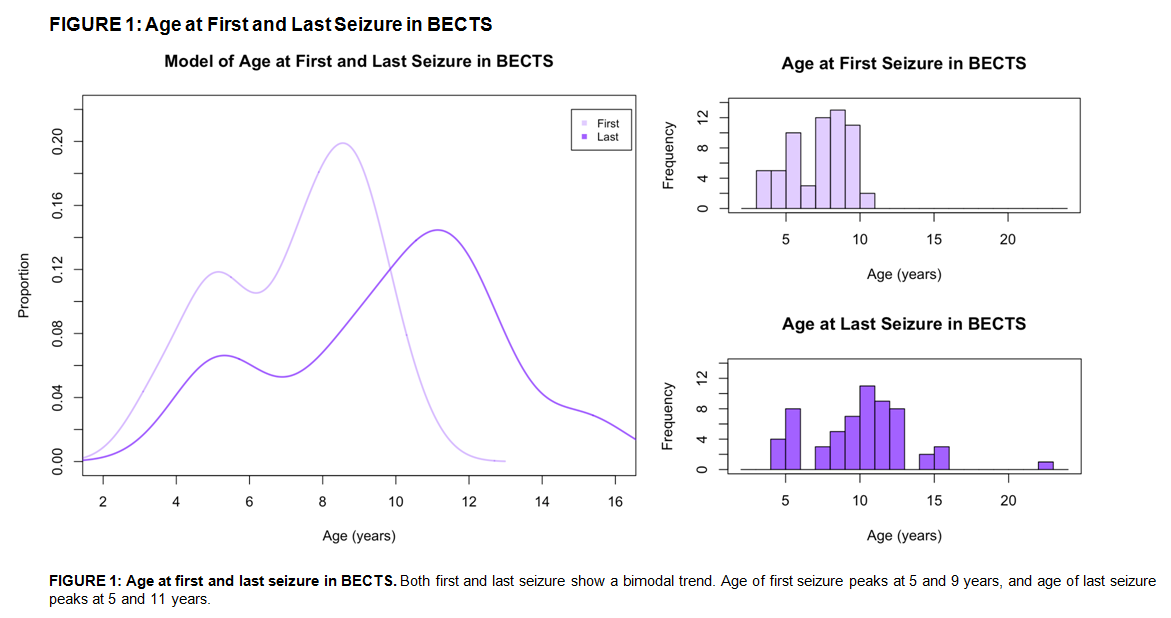 FIGURE 1: Age at First and Last Seizure in BECTS

Model of Age at First and Last Seizure in BECTS

First
Last

Proportion

0.00
0.04
0.08
0.12
0.16
0.20

2
4
6
8
10
12
14
16

Age (years)

Age at First Seizure in BECTS

Frequency

0
4
8
12

5
10
15
20

Age (years)

Age at Last Seizure in BECTS

Frequency

0
4
8
12

5
10
15
20

Age (years)

FIGURE 1: Age at first and last seizure in BECTS. Both first and last seizure show a bimodal trend. Age of first seizure peaks at 5 and 9 years, and age of last seizure peaks at 5 and 11 years.